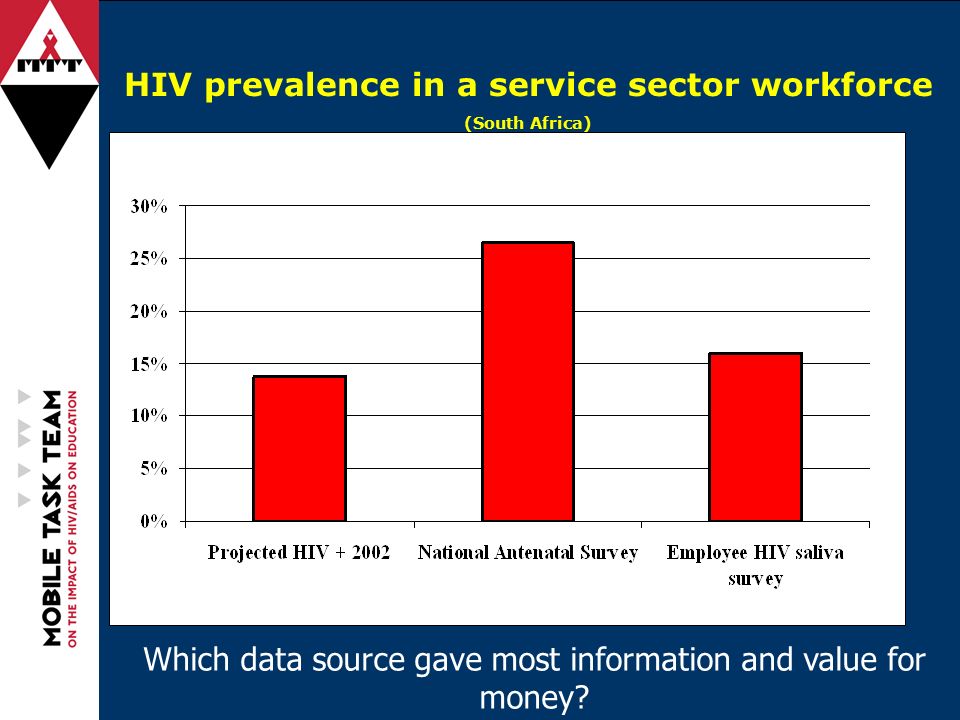 MTT

MOBILE TASK TEAM
ON THE IMPACT OF HIV/AIDS ON EDUCATION

HIV prevalence in a service sector workforce

(South Africa)

30%
25%
20%
15%
10%
5%
0%

Projected HIV + 2002
National Antenatal Survey
Employee HIV saliva survey

Which data source gave most information and value for money?